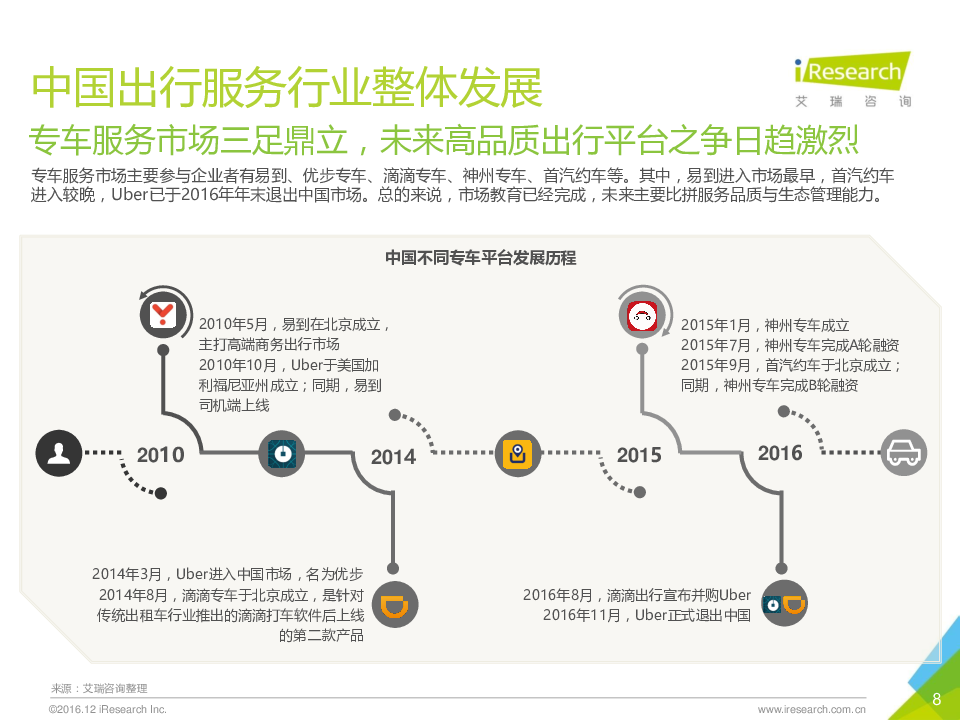 中国出行服务行业整体发展

iResearch
艾 瑞 咨 询

专车服务市场三足鼎立，未来高品质出行平台之争日趋激烈

专车服务市场主要参与企业者有易到、优步专车、滴滴专车、神州专车、首汽约车等。其中，易到进入市场最早，首汽约车进入较晚，Uber已于2016年年末退出中国市场。总的来说，市场教育已经完成，未来主要比拼服务品质与生态管理能力。

中国不同专车平台发展历程

2010年5月，易到在北京成立，主打高端商务出行市场
2010年10月，Uber于美国加利福尼亚州成立；同期，易到司机端上线

2015年1月，神州专车成立
2015年7月，神州专车完成A轮融资
2015年9月，首汽约车于北京成立；同期，神州专车完成B轮融资

2010

2014

2015

2016

2014年3月，Uber进入中国市场，名为优步
2014年8月，滴滴专车于北京成立，是针对传统出租车行业推出的滴滴打车软件后上线的第二款产品

2016年8月，滴滴出行宣布并购Uber
2016年11月，Uber正式退出中国

来源：艾瑞咨询整理

©2016.12 iResearch Inc.

www.iresearch.com.cn

8